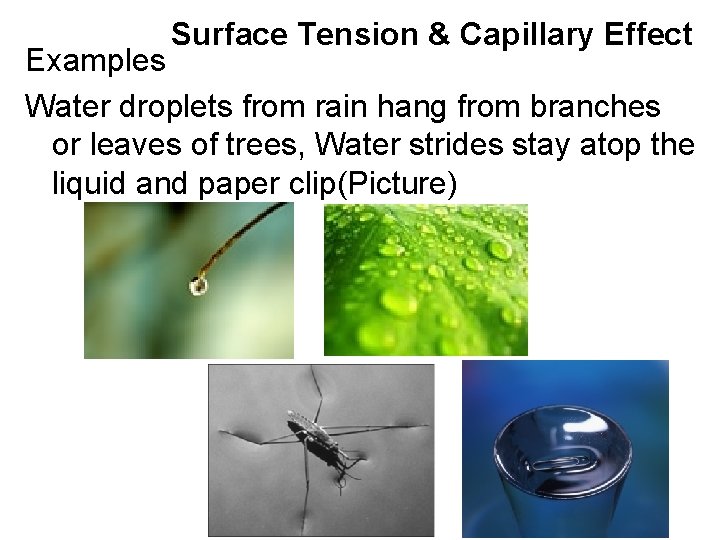 Surface Tension & Capillary Effect

Examples

Water droplets from rain hang from branches or leaves of trees, Water strides stay atop the liquid and paper clip(Picture)